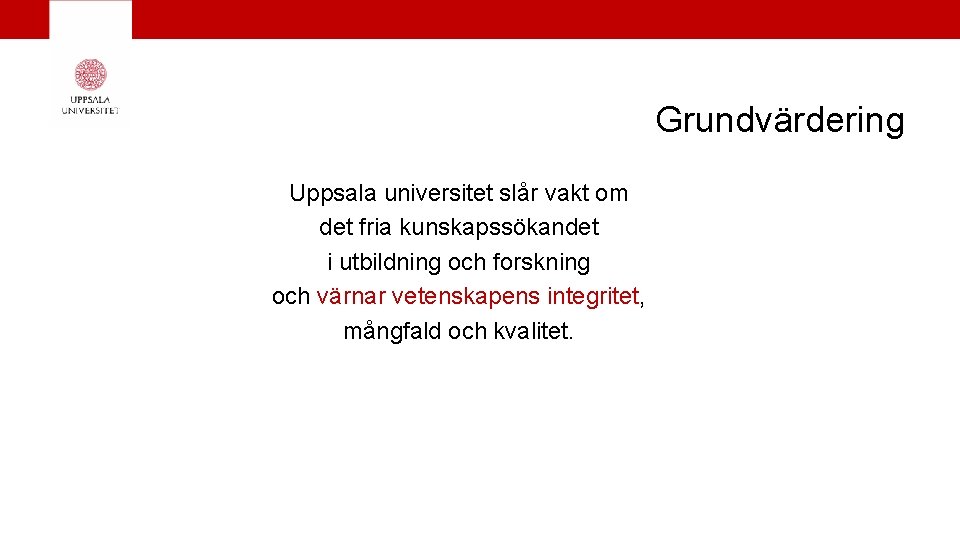 UPPSALA UNIVERSITET

Grundvärdering

Uppsala universitet slår vakt om det fria kunskapssökandet i utbildning och forskning och värnar vetenskapens integritet, mångfald och kvalitet.